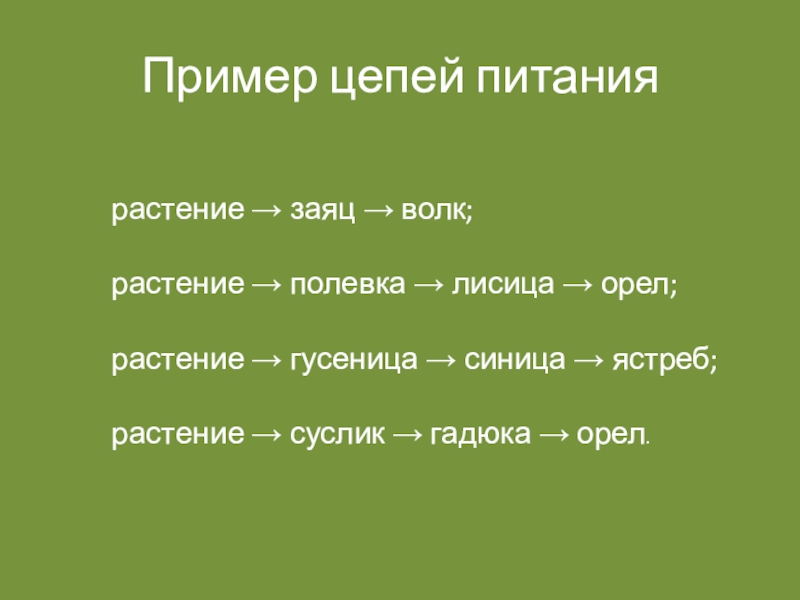 Пример цепей питания

растение → заяц → волк;

растение → полевка → лисица → орел;

растение → гусеница → синица → ястреб;

растение → суслик → гадюка → орел.